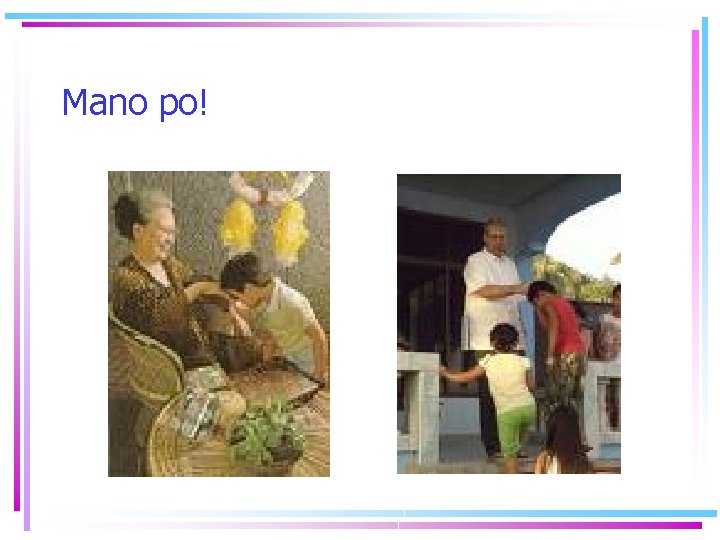 Mano po!